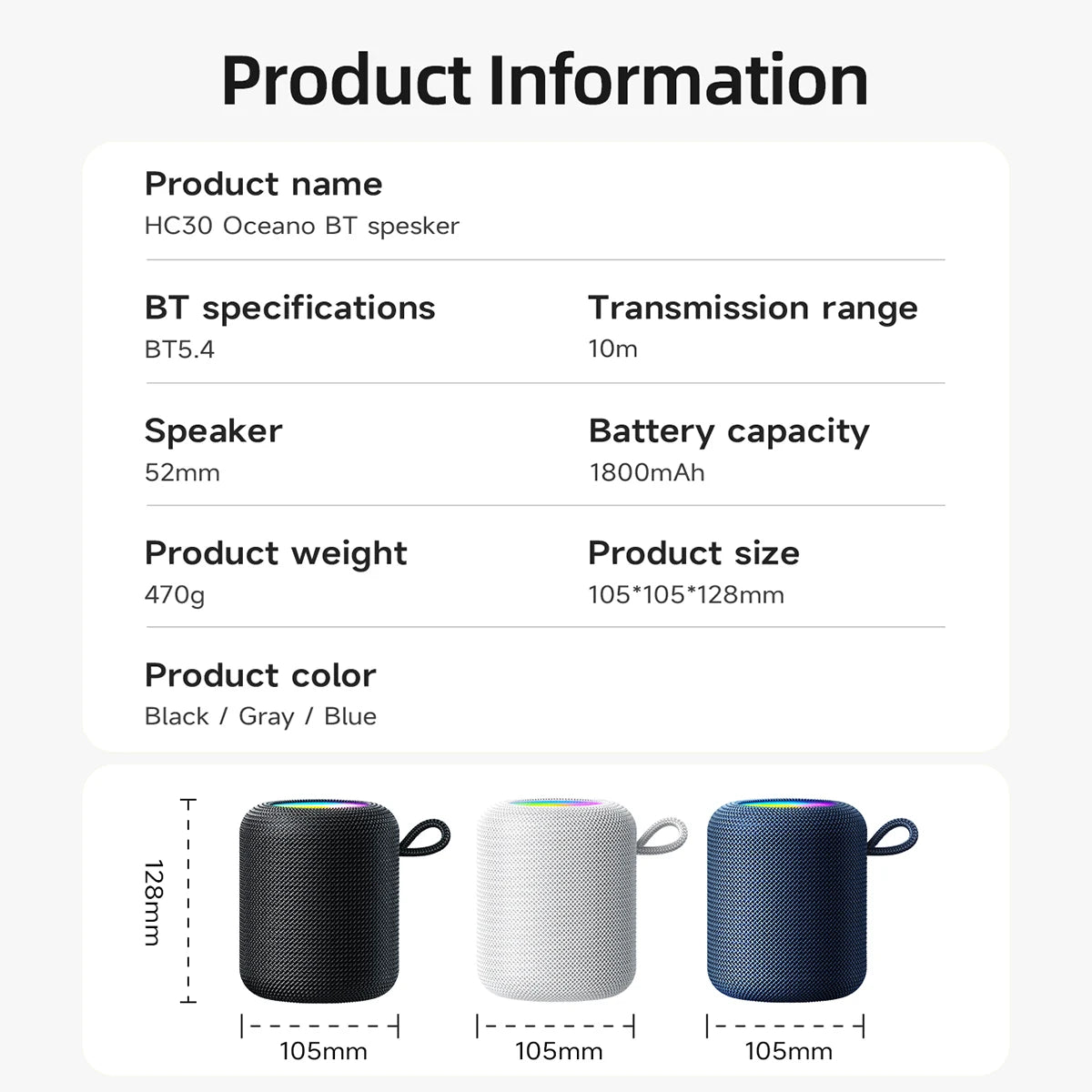 Product Information

Product name
HC30 Oceano BT spesker

BT specifications
BT5.4

Transmission range
10m

Speaker
52mm

Battery capacity
1800mAh

Product weight
470g

Product size
105*105*128mm

Product color
Black / Gray / Blue

128mm

105mm

105mm

105mm